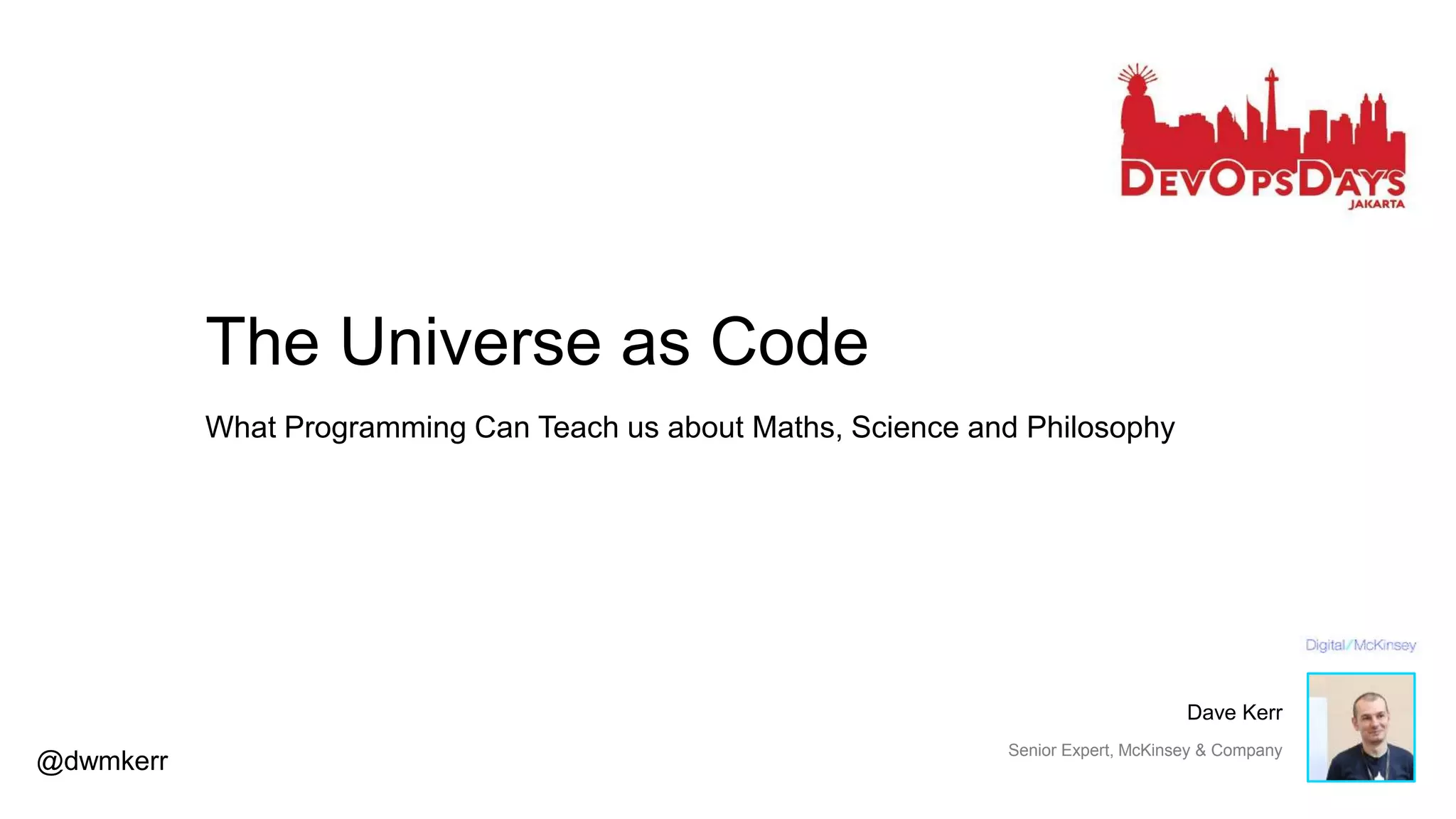 DEVOPSDAYS
JAKARTA

The Universe as Code

What Programming Can Teach us about Maths, Science and Philosophy

Digital/McKinsey

Dave Kerr

Senior Expert, McKinsey & Company

@dwmkerr